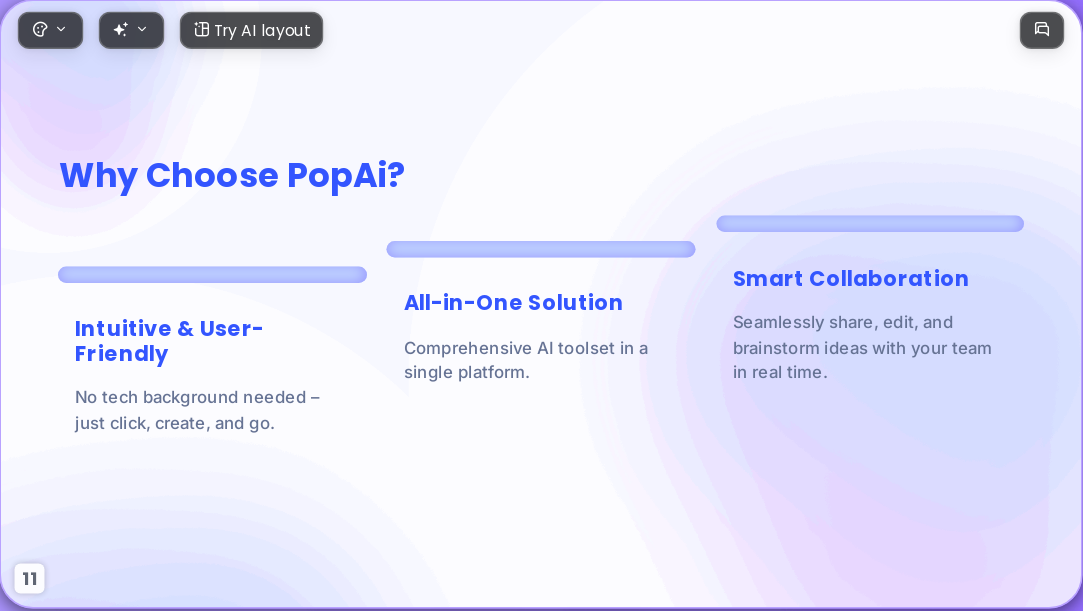 Try AI layout

Why Choose PopAi?

Intuitive & User-Friendly

No tech background needed – just click, create, and go.

All-in-One Solution

Comprehensive AI toolset in a single platform.

Smart Collaboration

Seamlessly share, edit, and brainstorm ideas with your team in real time.

11